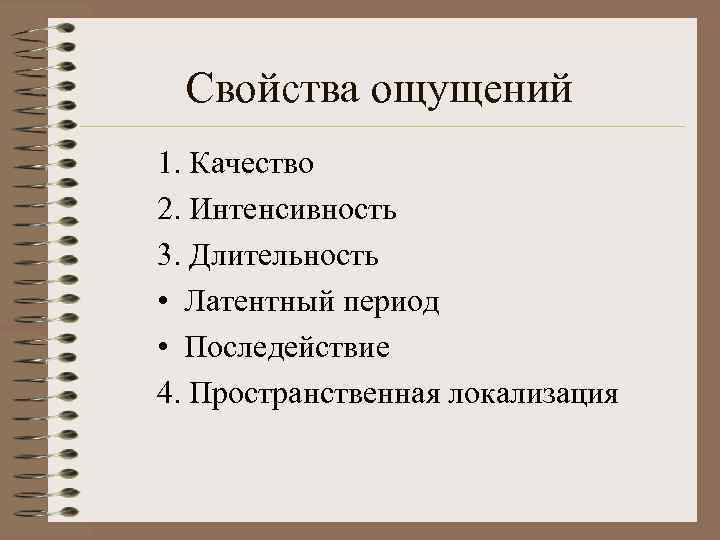 Свойства ощущений

1. Качество
2. Интенсивность
3. Длительность
• Латентный период
• Последействие
4. Пространственная локализация